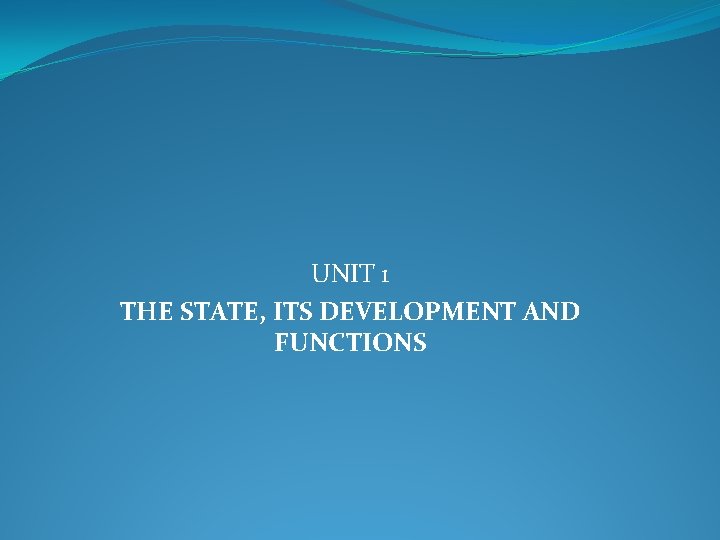 UNIT 1

THE STATE, ITS DEVELOPMENT AND FUNCTIONS